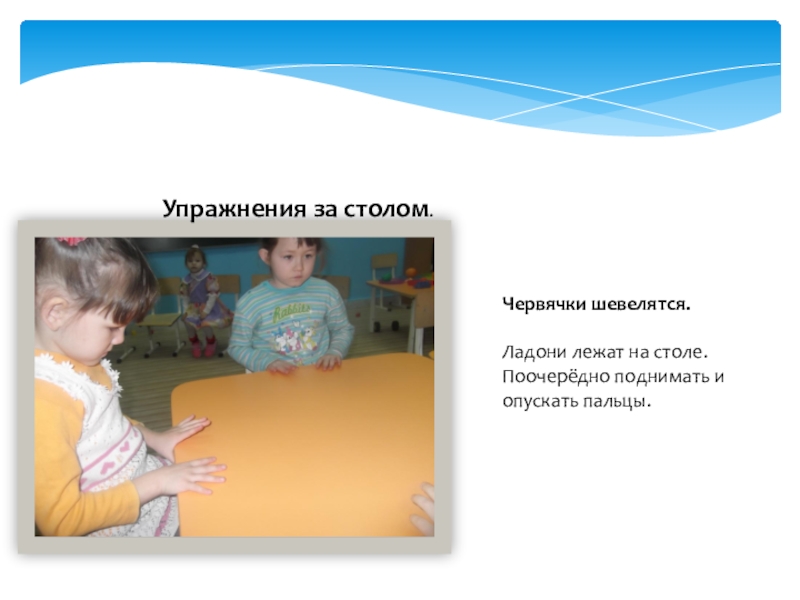 Упражнения за столом.

Червячки шевелятся.

Ладони лежат на столе. Поочерёдно поднимать и опускать пальцы.